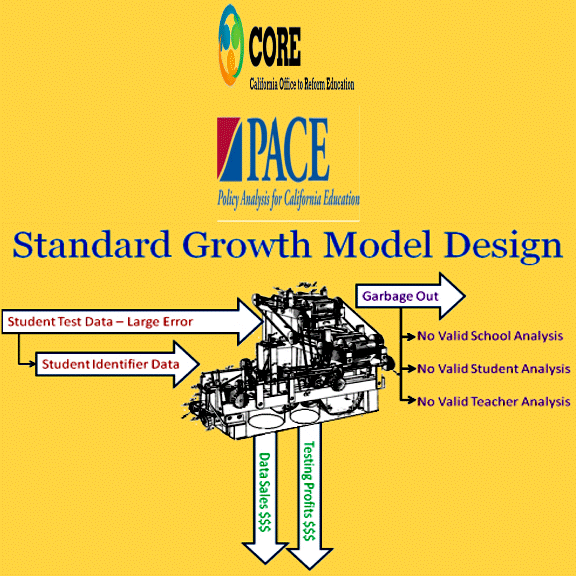 CORE
California Office to Reform Education

PACE
Policy Analysis for California Education

Standard Growth Model Design

Student Test Data – Large Error

Student Identifier Data

Garbage Out

No Valid School Analysis

No Valid Student Analysis

No Valid Teacher Analysis

Data Sales $$$

Testing Profits $$$